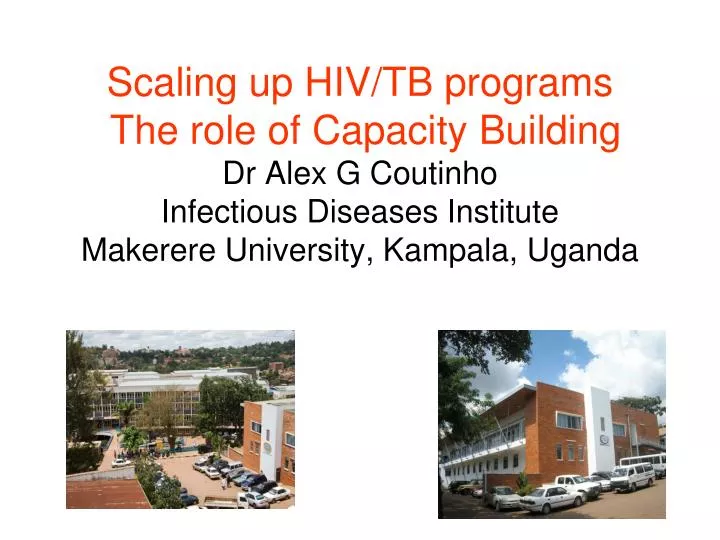 Scaling up HIV/TB programs
The role of Capacity Building
Dr Alex G Coutinho
Infectious Diseases Institute
Makerere University, Kampala, Uganda